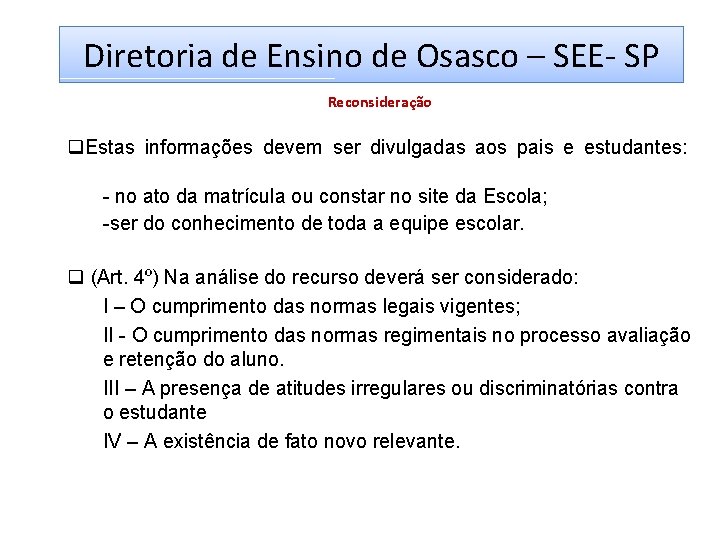 Diretoria de Ensino de Osasco – SEE- SP

Reconsideração

❑Estas informações devem ser divulgadas aos pais e estudantes:

- no ato da matrícula ou constar no site da Escola;
-ser do conhecimento de toda a equipe escolar.

❑ (Art. 4º) Na análise do recurso deverá ser considerado:
I – O cumprimento das normas legais vigentes;
II - O cumprimento das normas regimentais no processo avaliação e retenção do aluno.
III – A presença de atitudes irregulares ou discriminatórias contra o estudante
IV – A existência de fato novo relevante.